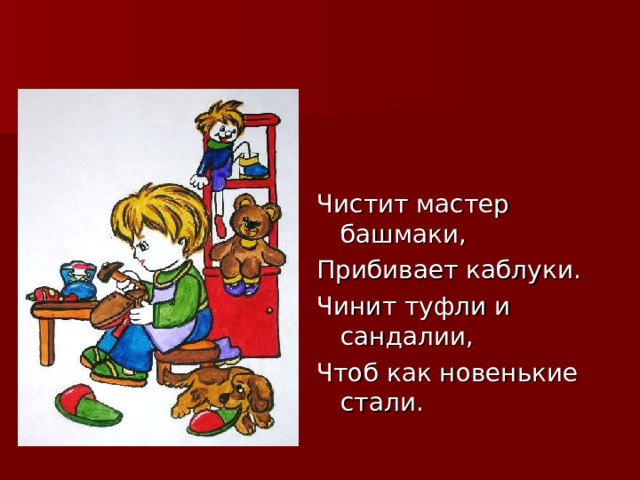 Чистит мастер башмаки,
Прибивает каблуки.
Чинит туфли и сандалии,
Чтоб как новенькие стали.